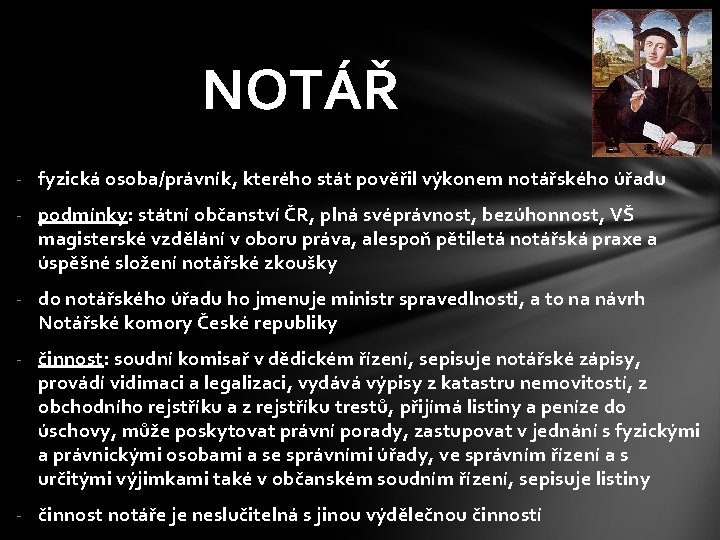 NOTÁŘ

- fyzická osoba/právník, kterého stát pověřil výkonem notářského úřadu

- podmínky: státní občanství ČR, plná svéprávnost, bezúhonnost, VŠ magisterské vzdělání v oboru práva, alespoň pětiletá notářská praxe a úspěšné složení notářské zkoušky

- do notářského úřadu ho jmenuje ministr spravedlnosti, a to na návrh Notářské komory České republiky

- činnost: soudní komisař v dědickém řízení, sepisuje notářské zápisy, provádí vidimaci a legalizaci, vydává výpisy z katastru nemovitostí, z obchodního rejstříku a z rejstříku trestů, přijímá listiny a peníze do úschovy, může poskytovat právní porady, zastupovat v jednání s fyzickými a právnickými osobami a se správními úřady, ve správním řízení a s určitými výjimkami také v občanském soudním řízení, sepisuje listiny

- činnost notáře je neslučitelná s jinou výdělečnou činností